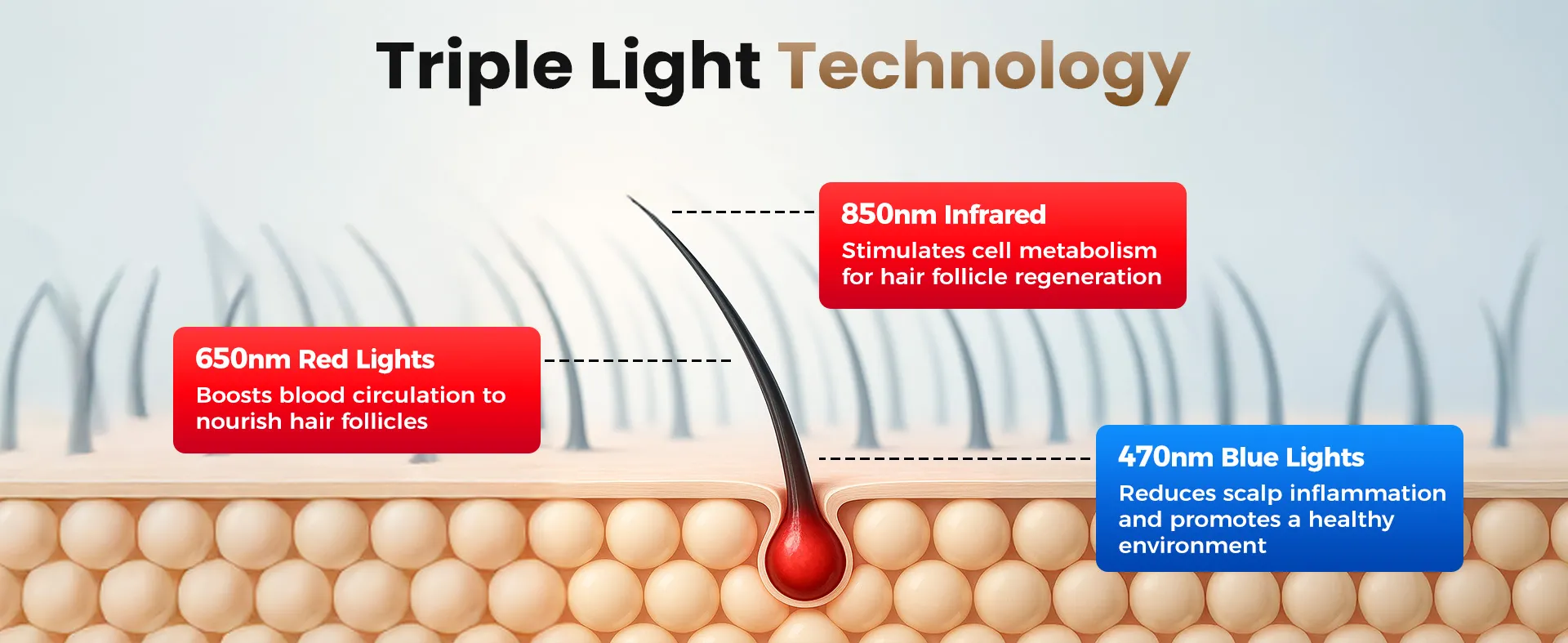 Triple Light Technology

850nm Infrared
Stimulates cell metabolism for hair follicle regeneration

650nm Red Lights
Boosts blood circulation to nourish hair follicles

470nm Blue Lights
Reduces scalp inflammation and promotes a healthy environment